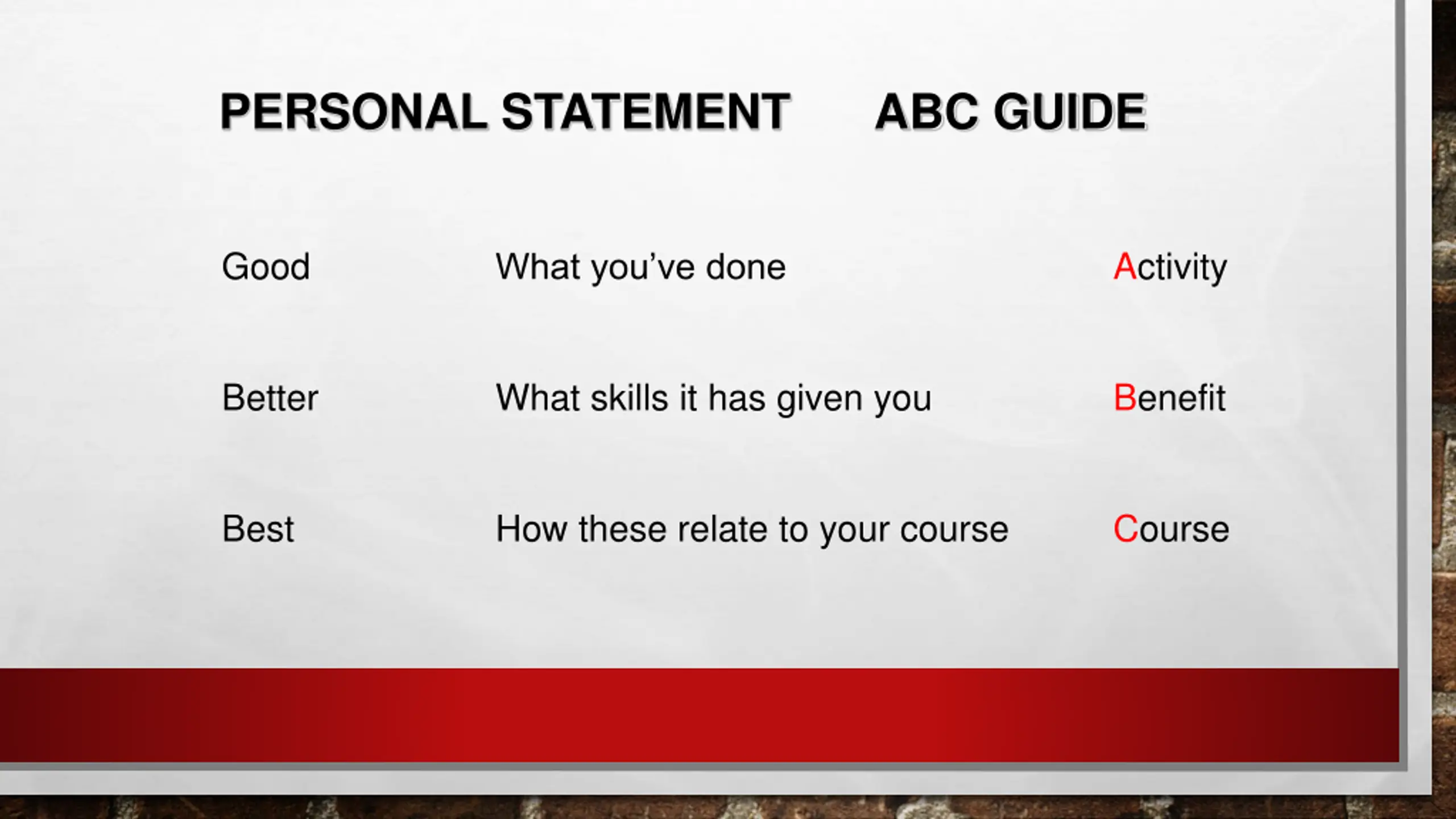 PERSONAL STATEMENT ABC GUIDE

Good What you’ve done Activity

Better What skills it has given you Benefit

Best How these relate to your course Course